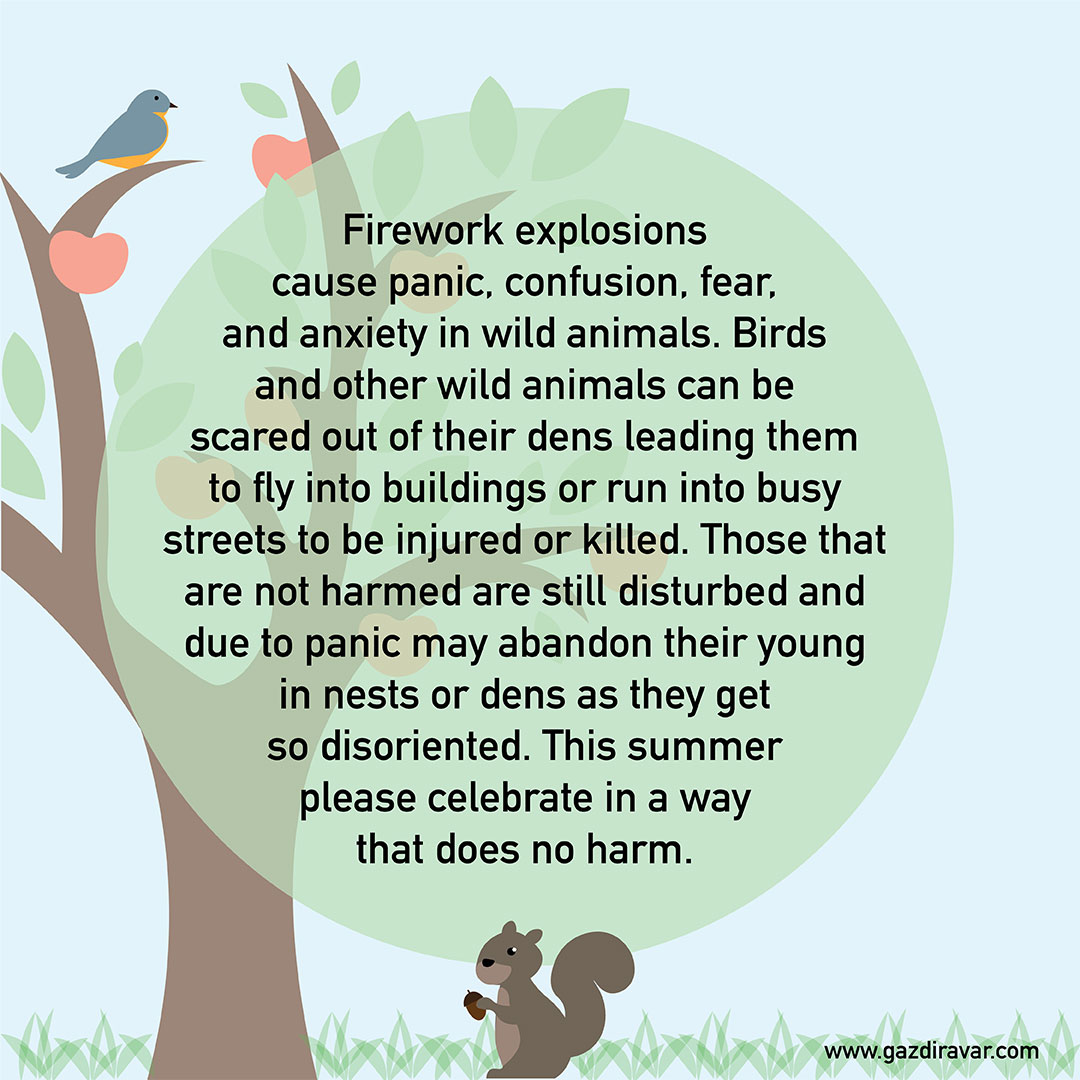 Firework explosions cause panic, confusion, fear, and anxiety in wild animals. Birds and other wild animals can be scared out of their dens leading them to fly into buildings or run into busy streets to be injured or killed. Those that are not harmed are still disturbed and due to panic may abandon their young in nests or dens as they get so disoriented. This summer please celebrate in a way that does no harm.

www.gazdiravar.com